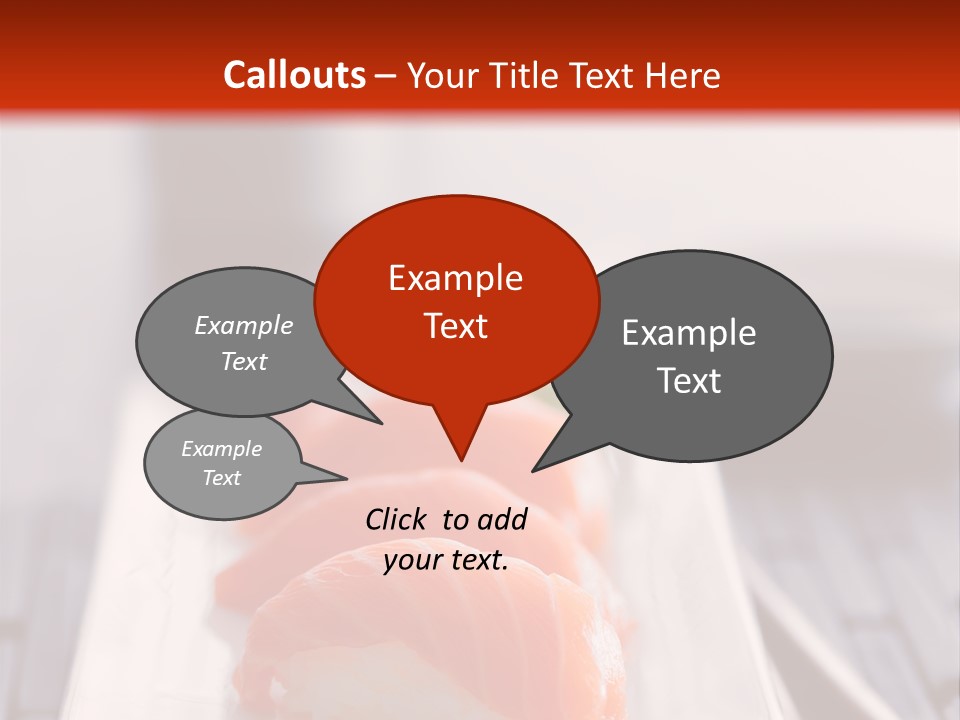 Callouts – Your Title Text Here

Example Text

Example Text

Example Text

Example Text

Click to add your text.